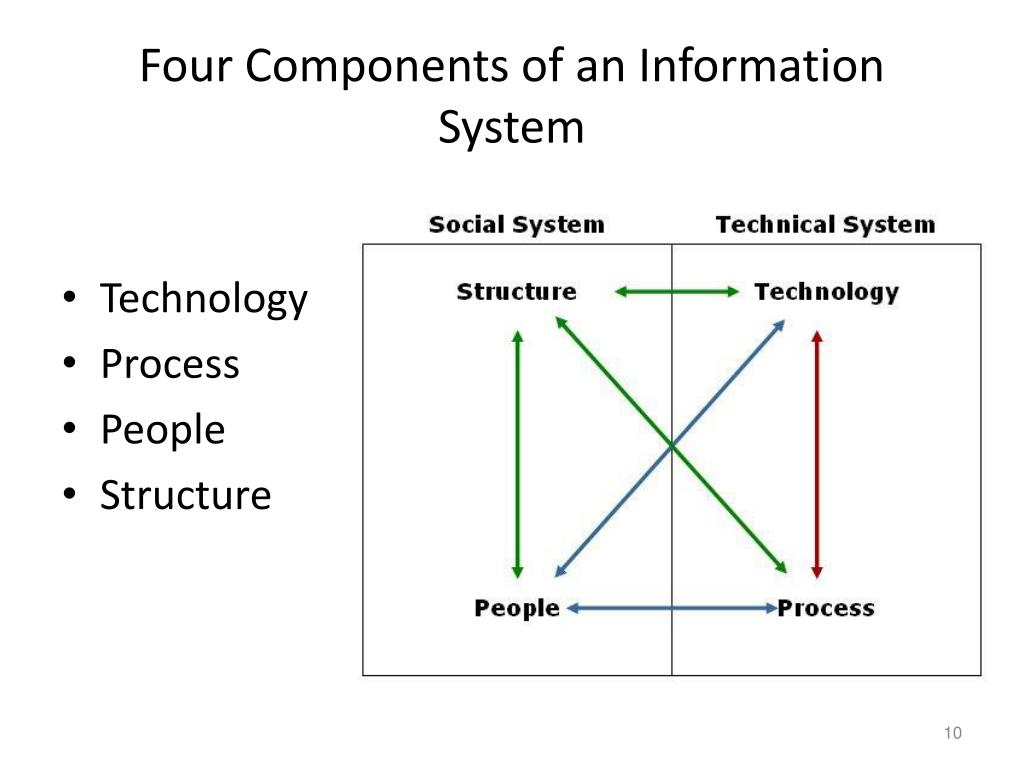 Four Components of an Information System

• Technology
• Process
• People
• Structure

Social System
Technical System
Structure
Technology
People
Process

10